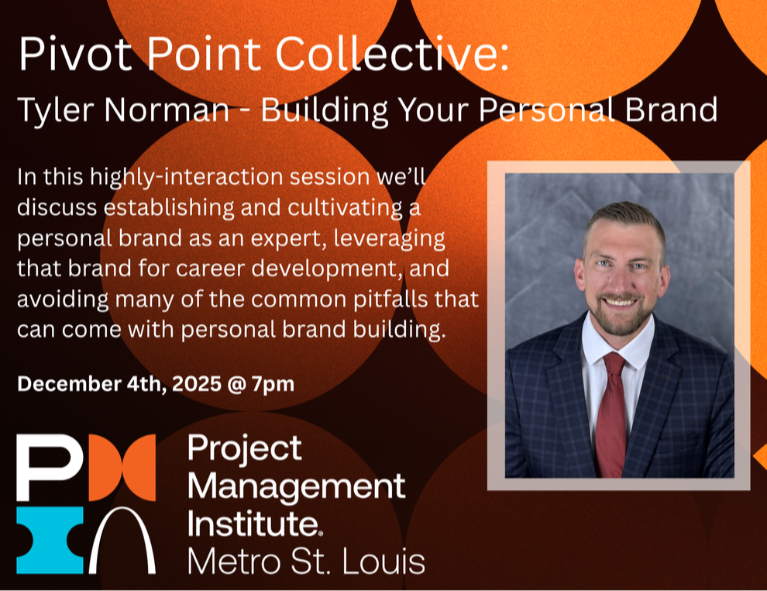 Pivot Point Collective:
Tyler Norman - Building Your Personal Brand

In this highly-interaction session we'll discuss establishing and cultivating a personal brand as an expert, leveraging that brand for career development, and avoiding many of the common pitfalls that can come with personal brand building.

December 4th, 2025 @ 7pm

Project Management Institute.
Metro St. Louis